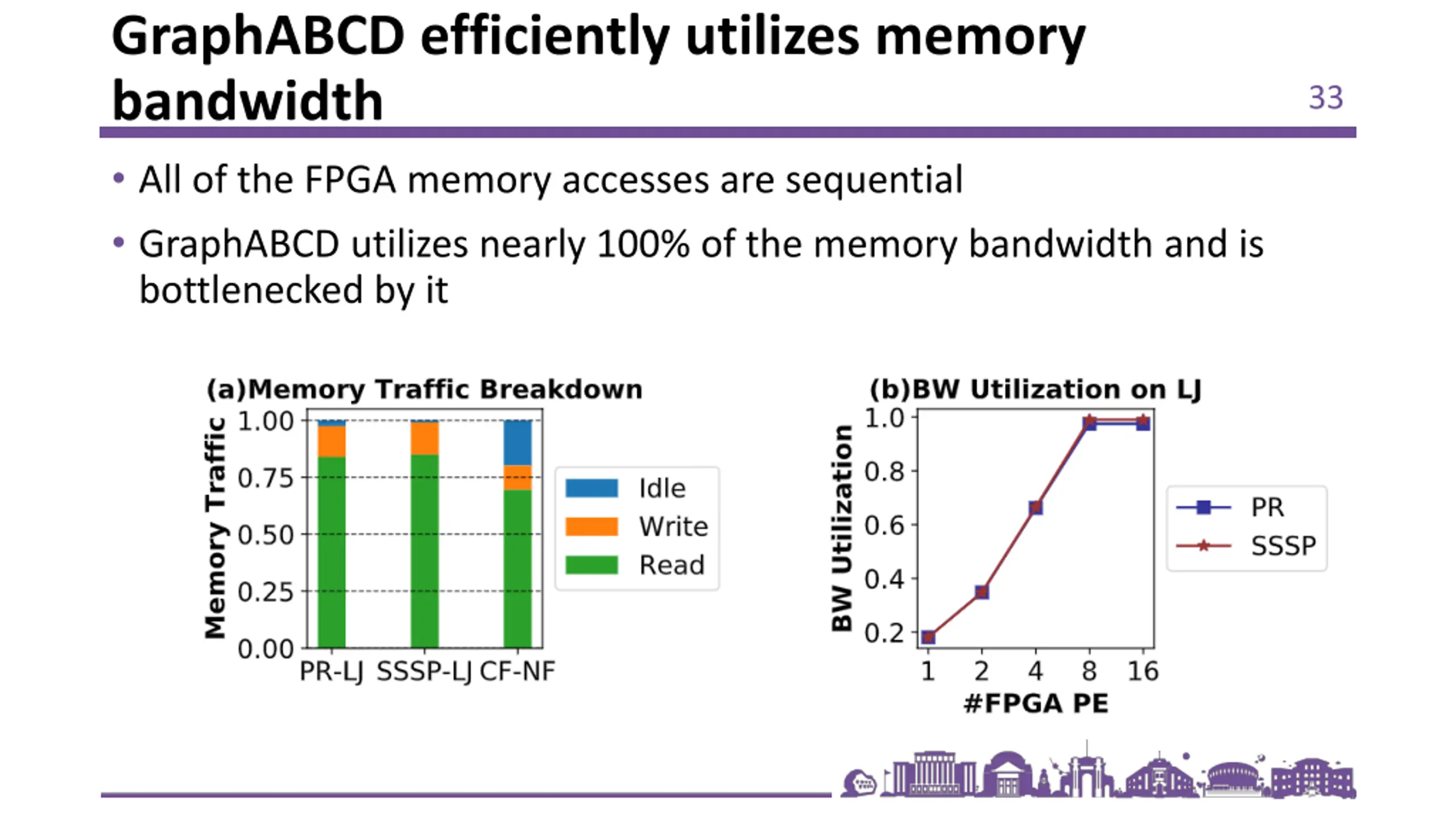 GraphABCD efficiently utilizes memory bandwidth

33

• All of the FPGA memory accesses are sequential

• GraphABCD utilizes nearly 100% of the memory bandwidth and is bottlenecked by it

(a)Memory Traffic Breakdown

Memory Traffic

1.00
0.75
0.50
0.25
0.00

PR-LJ SSSP-LJ CF-NF

Idle
Write
Read

(b)BW Utilization on LJ

BW Utilization

1.0
0.8
0.6
0.4
0.2

1 2 4 8 16

#FPGA PE

PR
SSSP